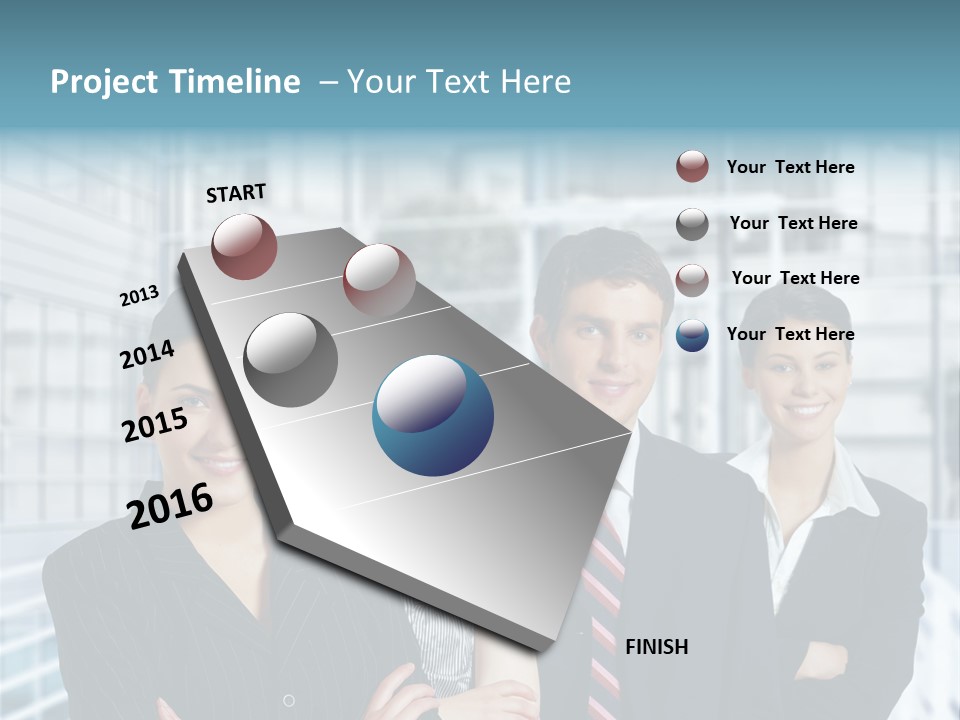 Project Timeline – Your Text Here

START

2013

2014

2015

2016

FINISH

Your Text Here

Your Text Here

Your Text Here

Your Text Here